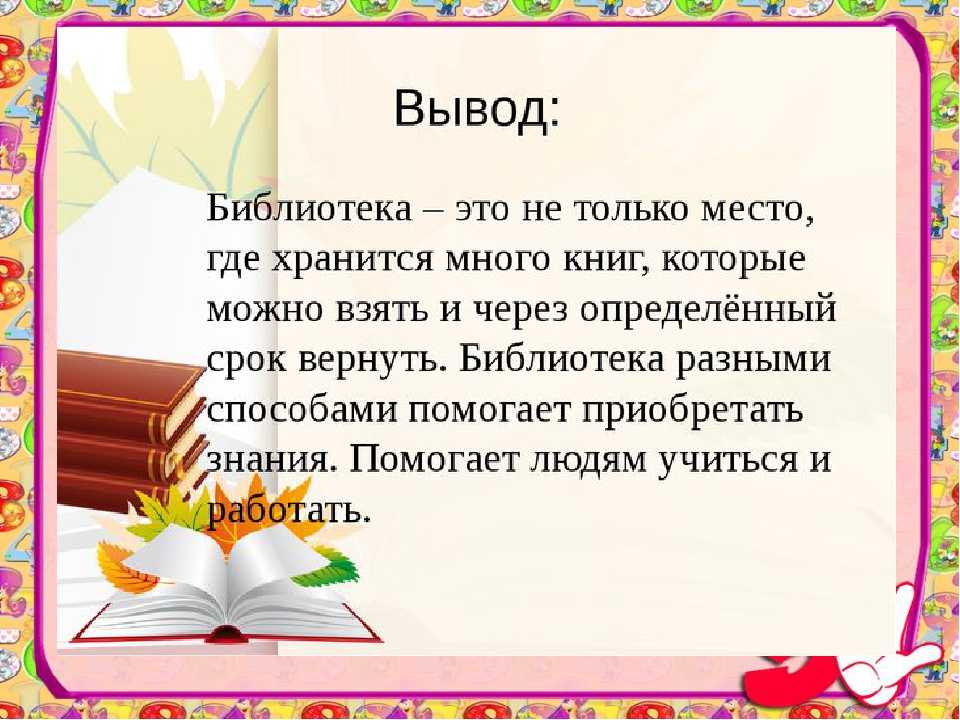 Вывод:

Библиотека – это не только место, где хранится много книг, которые можно взять и через определённый срок вернуть. Библиотека разными способами помогает приобретать знания. Помогает людям учиться и работать.